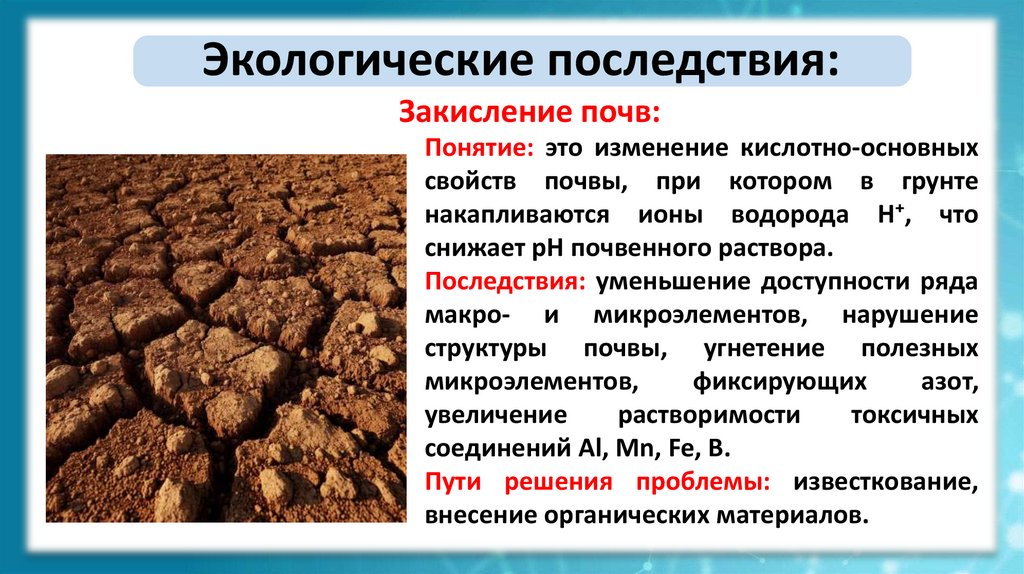 Экологические последствия:

Закисление почв:

Понятие: это изменение кислотно-основных свойств почвы, при котором в грунте накапливаются ионы водорода $H^+$, что снижает pH почвенного раствора.

Последствия: уменьшение доступности ряда макро- и микроэлементов, нарушение структуры почвы, угнетение полезных микроэлементов, фиксирующих азот, увеличение растворимости токсичных соединений Al, Mn, Fe, B.

Пути решения проблемы: известкование, внесение органических материалов.